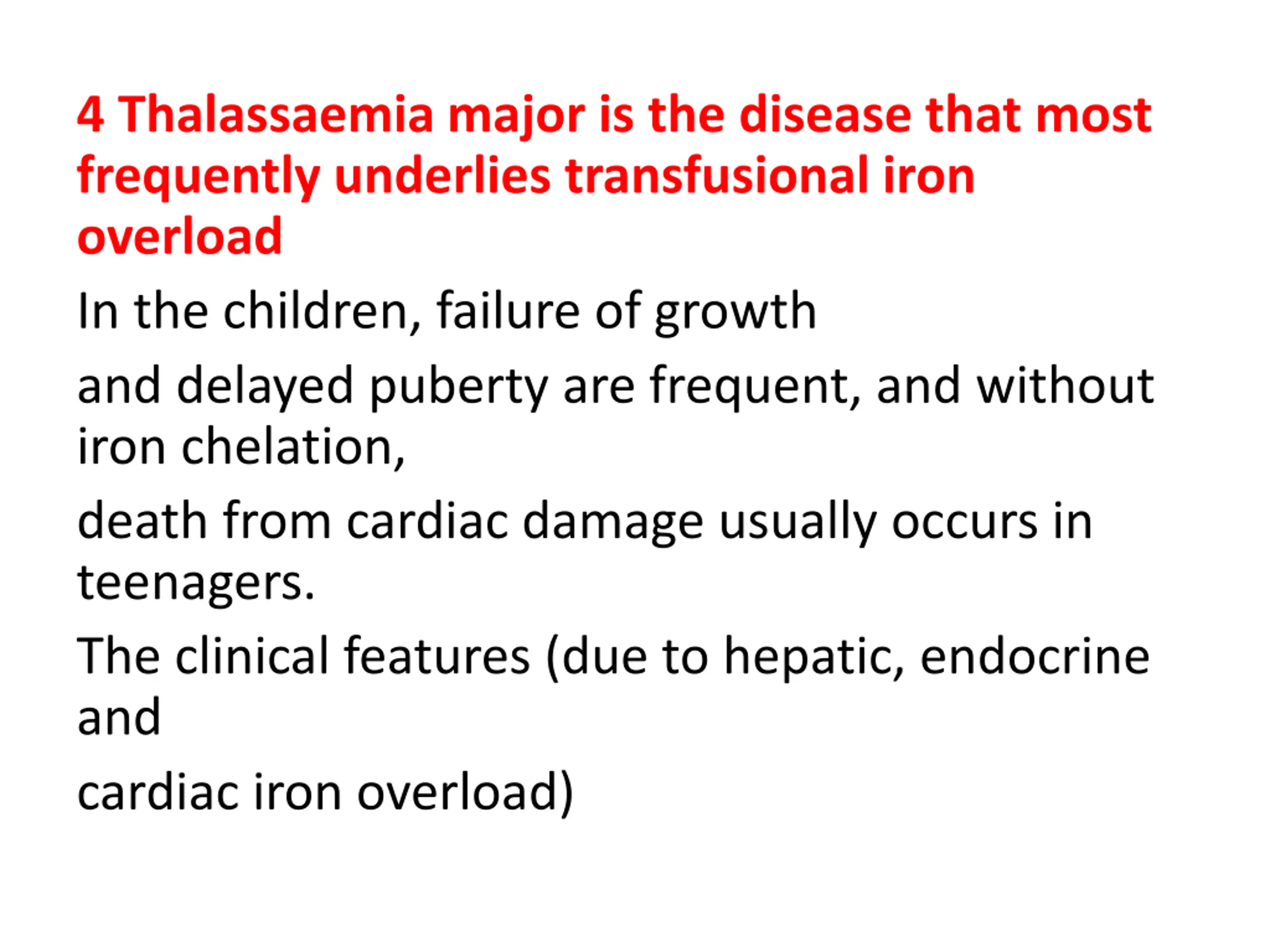 4 Thalassaemia major is the disease that most frequently underlies transfusional iron overload

In the children, failure of growth

and delayed puberty are frequent, and without iron chelation,

death from cardiac damage usually occurs in teenagers.

The clinical features (due to hepatic, endocrine and

cardiac iron overload)